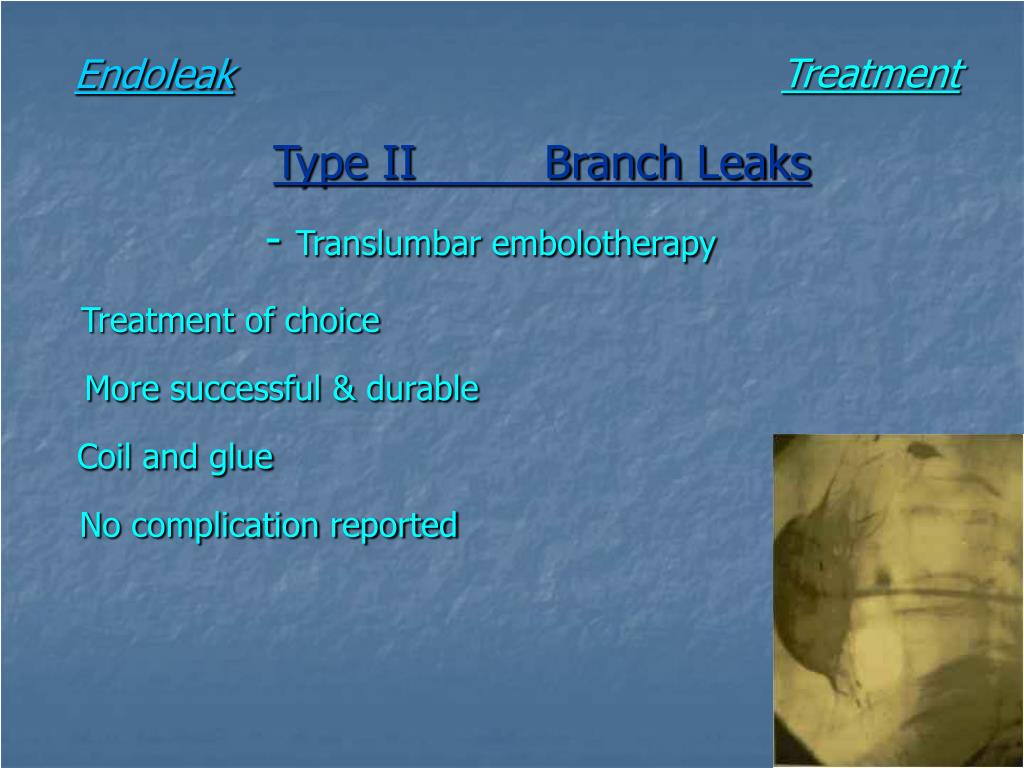 Endoleak Treatment

Type II Branch Leaks

- Translumbar embolotherapy

Treatment of choice

More successful & durable

Coil and glue

No complication reported